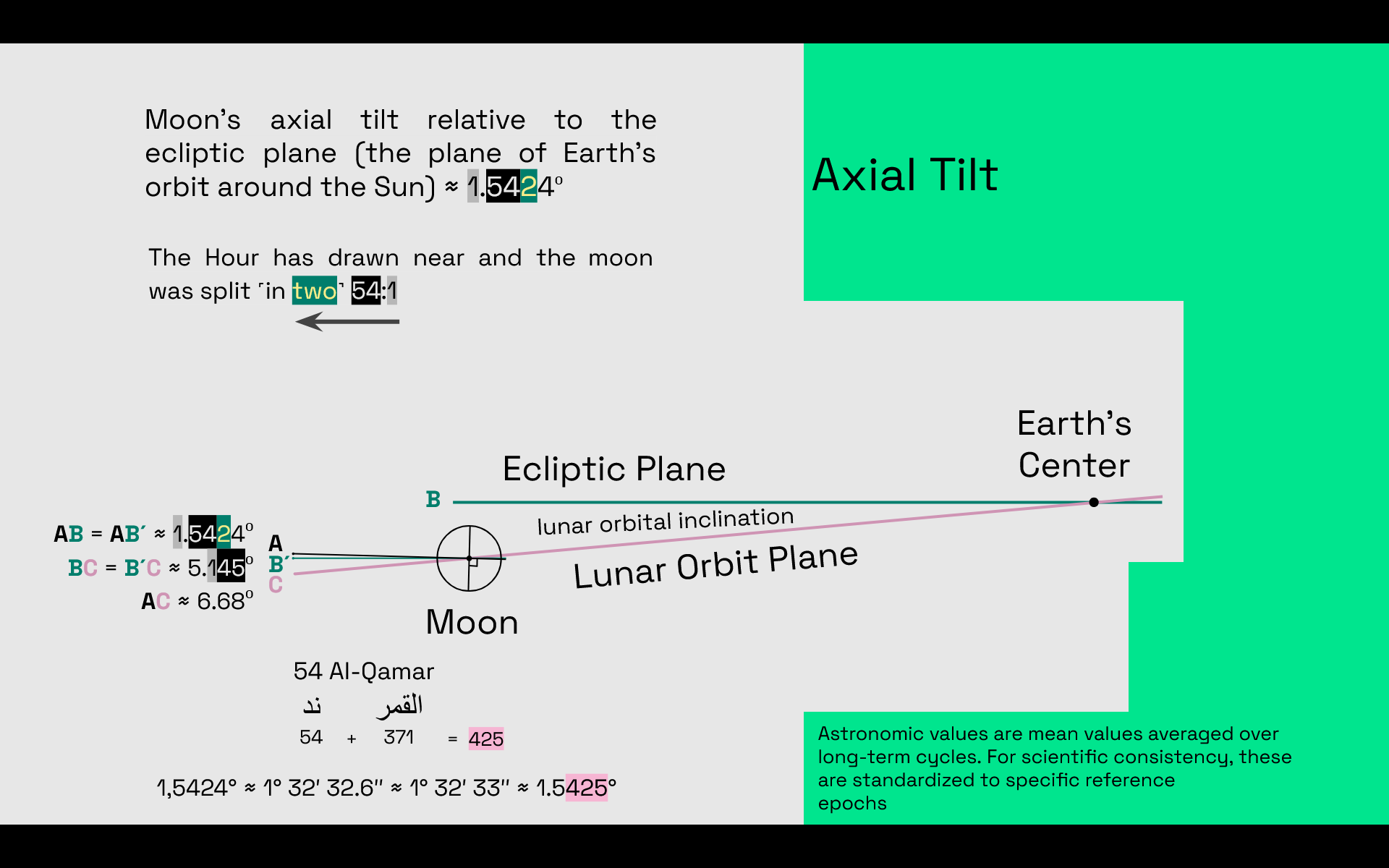 Moon's axial tilt relative to the ecliptic plane (the plane of Earth's orbit around the Sun) ≈ 1.5424°

The Hour has drawn near and the moon was split ˹in two˺ 54:1

Axial Tilt

Earth's Center

Ecliptic Plane

B

lunar orbital inclination

Lunar Orbit Plane

AB = AB′ ≈ 1.5424°
BC = B′C ≈ 5.145°
AC ≈ 6.68°

A
B′
C

Moon

54 Al-Qamar
ند القمر
54 + 371 = 425

1,5424° ≈ 1° 32′ 32.6″ ≈ 1° 32′ 33″ ≈ 1.5425°

Astronomic values are mean values averaged over long-term cycles. For scientific consistency, these are standardized to specific reference epochs